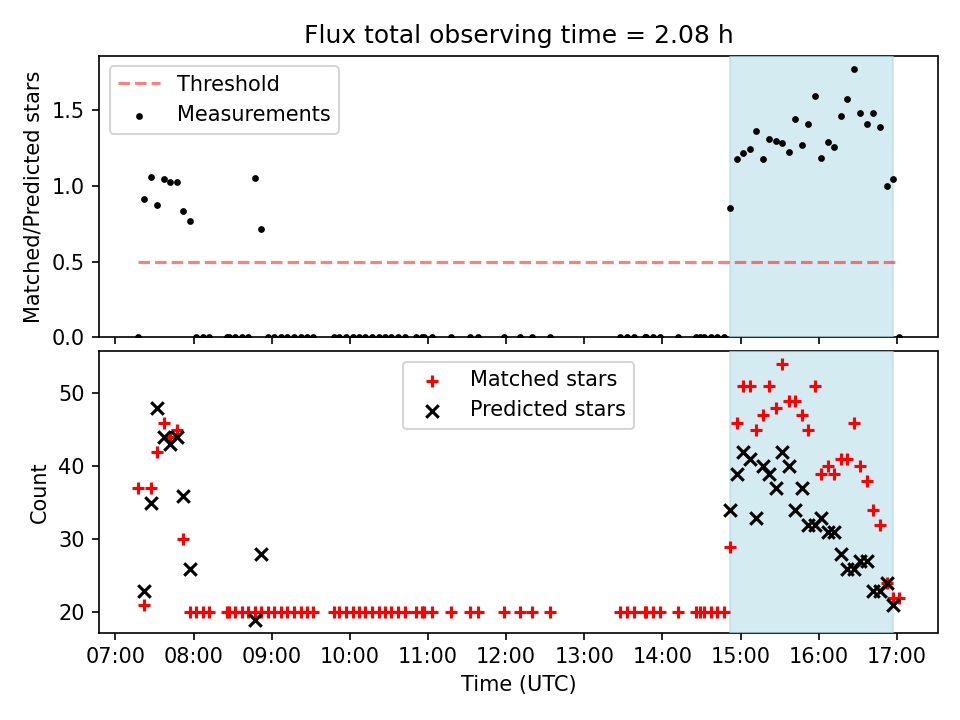 Flux total observing time = 2.08 h

Threshold
Measurements

Matched/Predicted stars

1.5
1.0
0.5
0.0

Matched stars
Predicted stars

Count

50
40
30
20

07:00 08:00 09:00 10:00 11:00 12:00 13:00 14:00 15:00 16:00 17:00
Time (UTC)